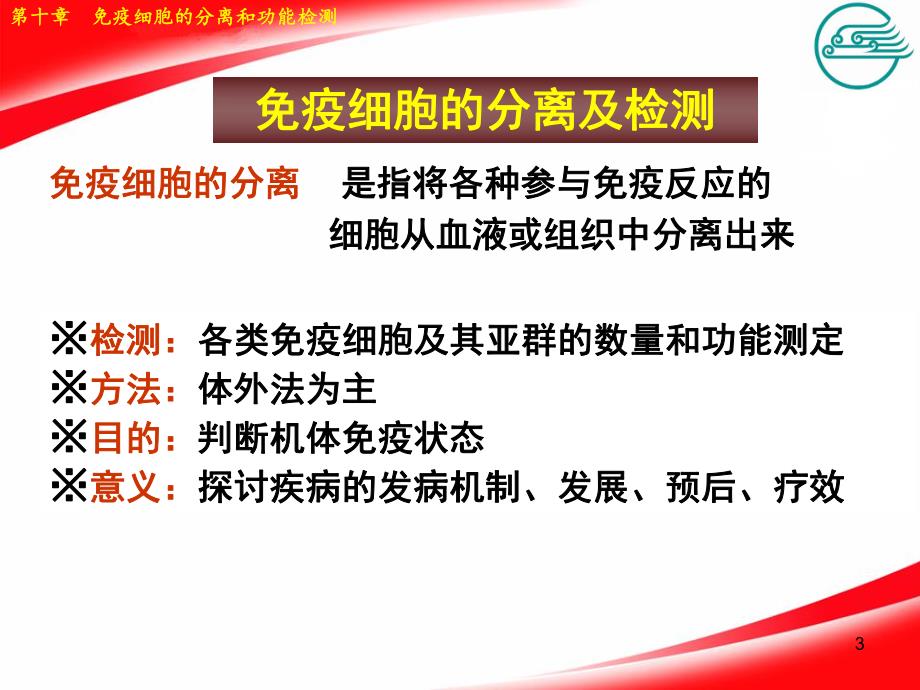 第十章 免疫细胞的分离和功能检测

免疫细胞的分离及检测

免疫细胞的分离 是指将各种参与免疫反应的细胞从血液或组织中分离出来

※检测：各类免疫细胞及其亚群的数量和功能测定
※方法：体外法为主
※目的：判断机体免疫状态
※意义：探讨疾病的发病机制、发展、预后、疗效

3